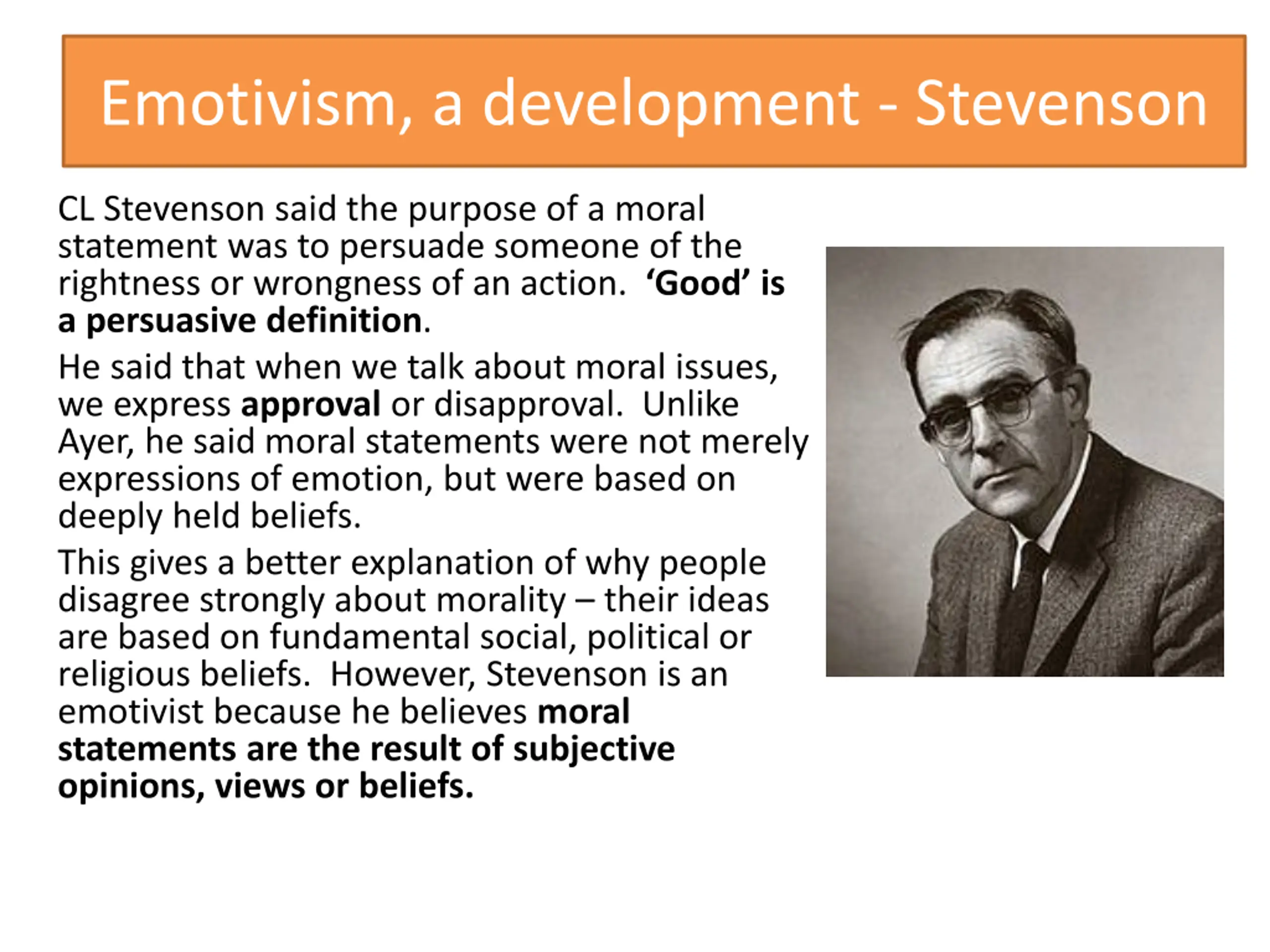 Emotivism, a development - Stevenson

CL Stevenson said the purpose of a moral statement was to persuade someone of the rightness or wrongness of an action. ‘Good’ is a persuasive definition.

He said that when we talk about moral issues, we express approval or disapproval. Unlike Ayer, he said moral statements were not merely expressions of emotion, but were based on deeply held beliefs.

This gives a better explanation of why people disagree strongly about morality – their ideas are based on fundamental social, political or religious beliefs. However, Stevenson is an emotivist because he believes moral statements are the result of subjective opinions, views or beliefs.